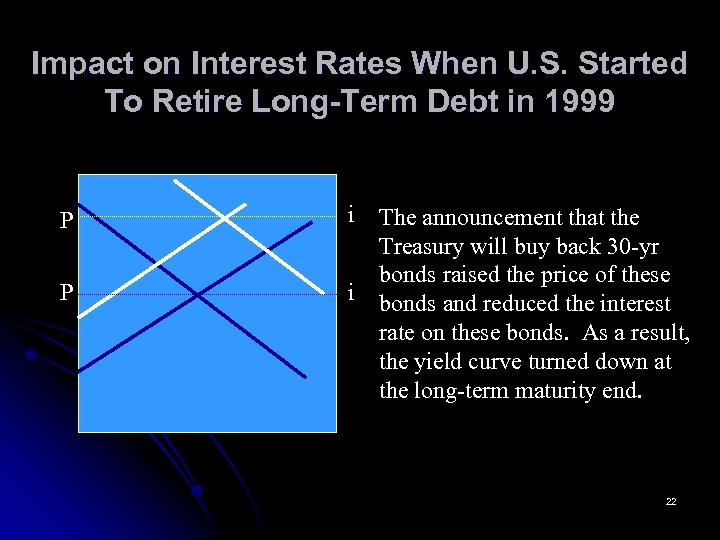 Impact on Interest Rates When U.S. Started To Retire Long-Term Debt in 1999

P

P

i

i

The announcement that the Treasury will buy back 30-yr bonds raised the price of these bonds and reduced the interest rate on these bonds. As a result, the yield curve turned down at the long-term maturity end.

22